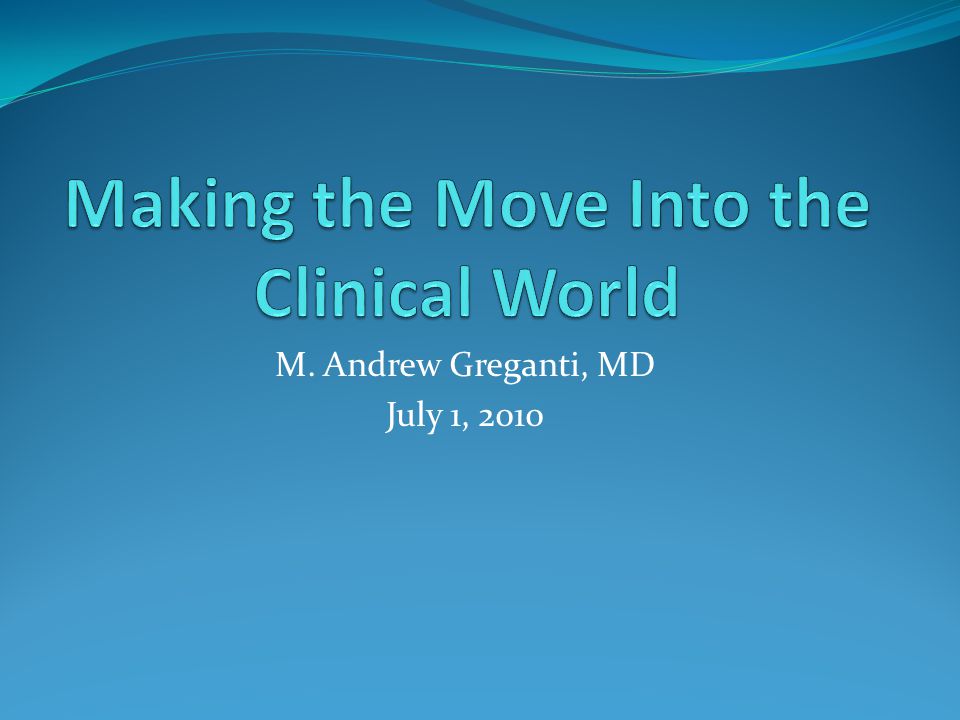 Making the Move Into the Clinical World

M. Andrew Greganti, MD
July 1, 2010